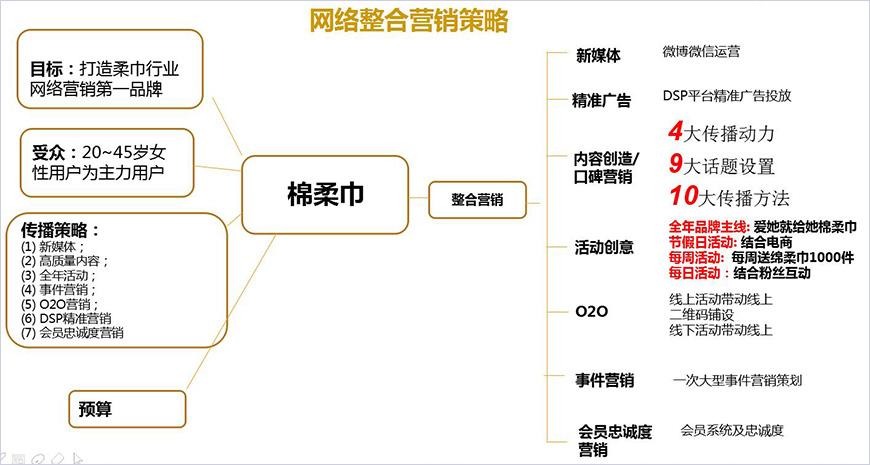 网络整合营销策略

目标：打造柔巾行业网络营销第一品牌

受众：20~45岁女性用户为主力用户

传播策略：
(1) 新媒体；
(2) 高质量内容；
(3) 全年活动；
(4) 事件营销；
(5) O2O营销；
(6) DSP精准营销
(7) 会员忠诚度营销

预算

棉柔巾

整合营销

新媒体 微博微信运营

精准广告 DSP平台精准广告投放

内容创造/口碑营销
4大传播动力
9大话题设置
10大传播方法

活动创意
全年品牌主线：爱她就给她棉柔巾
节假日活动：结合电商
每周活动：每周送绵柔巾1000件
每日活动：结合粉丝互动

O2O
线上活动带动线上
二维码铺设
线下活动带动线上

事件营销 一次大型事件营销策划

会员忠诚度营销 会员系统及忠诚度